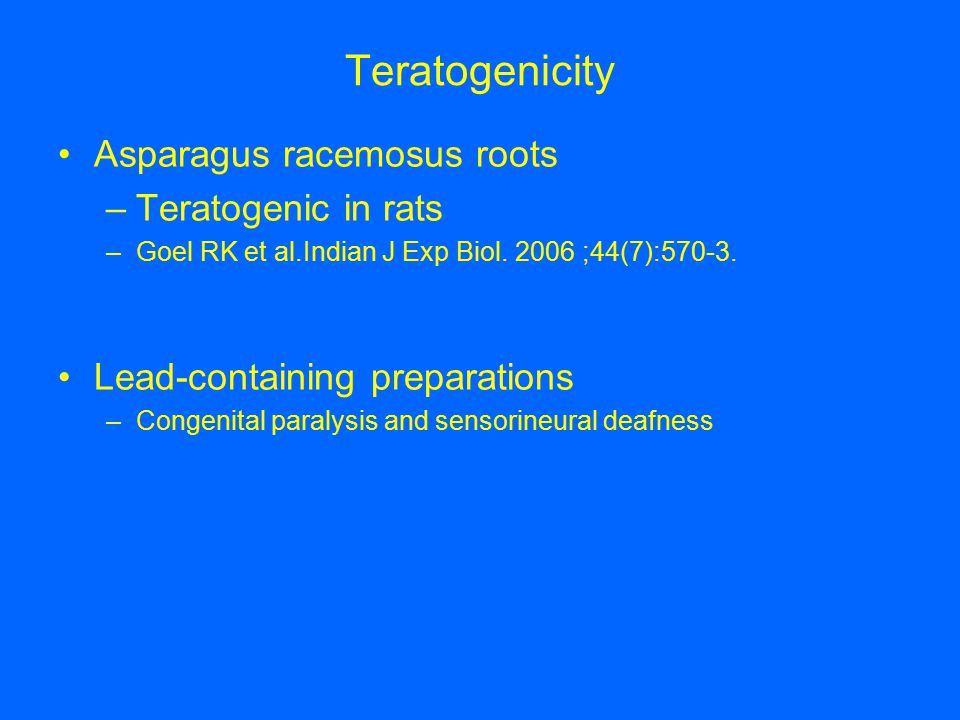 Teratogenicity

• Asparagus racemosus roots
– Teratogenic in rats
– Goel RK et al.Indian J Exp Biol. 2006 ;44(7):570-3.

• Lead-containing preparations
– Congenital paralysis and sensorineural deafness